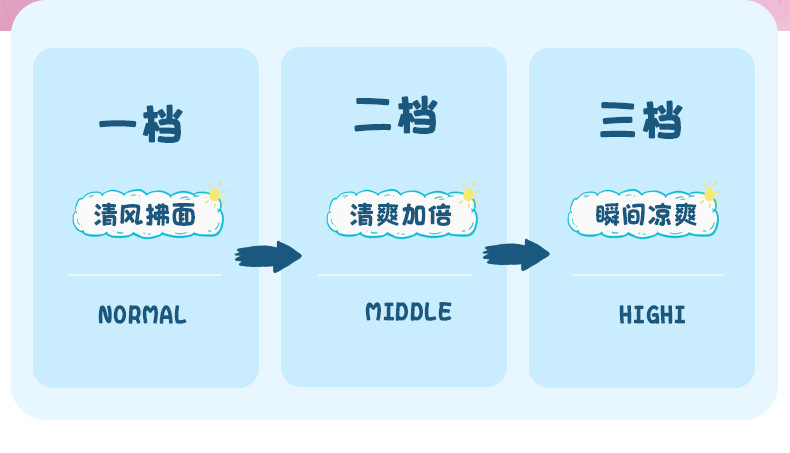 一档

清风拂面

NORMAL

二档

清爽加倍

MIDDLE

三档

瞬间凉爽

HIGHI